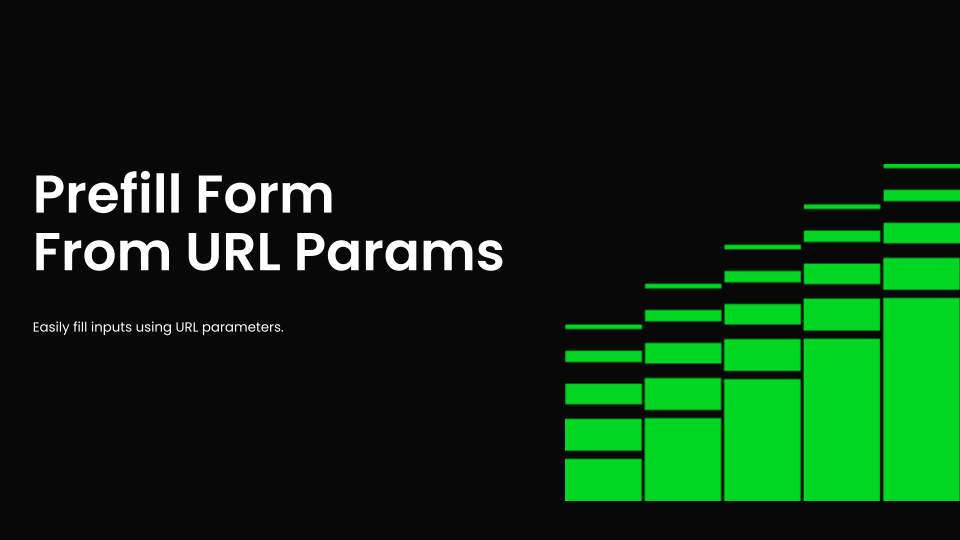 Prefill Form
From URL Params

Easily fill inputs using URL parameters.